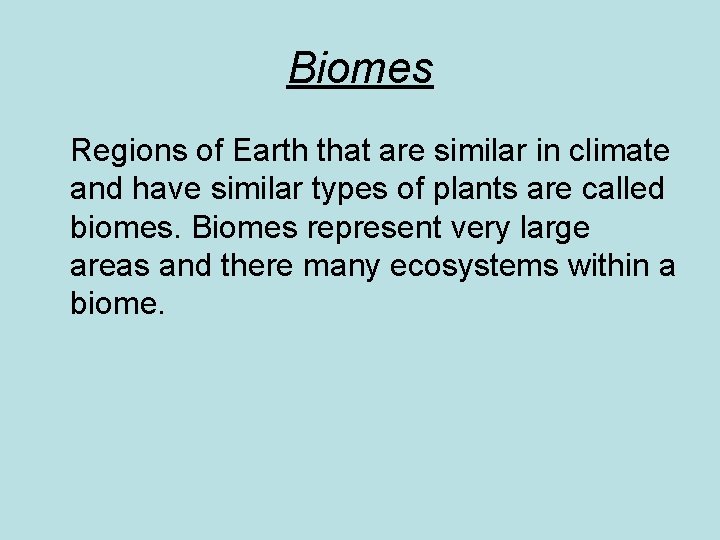 Biomes

Regions of Earth that are similar in climate and have similar types of plants are called biomes. Biomes represent very large areas and there many ecosystems within a biome.